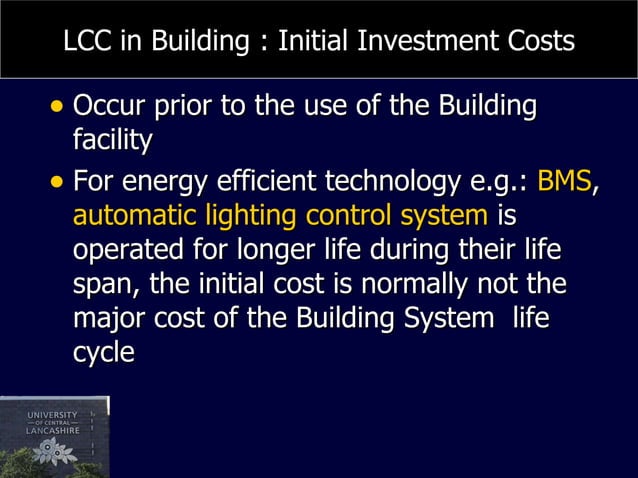 LCC in Building : Initial Investment Costs

• Occur prior to the use of the Building facility

• For energy efficient technology e.g.: BMS, automatic lighting control system is operated for longer life during their life span, the initial cost is normally not the major cost of the Building System life cycle

UNIVERSITY OF CENTRAL LANCASHIRE